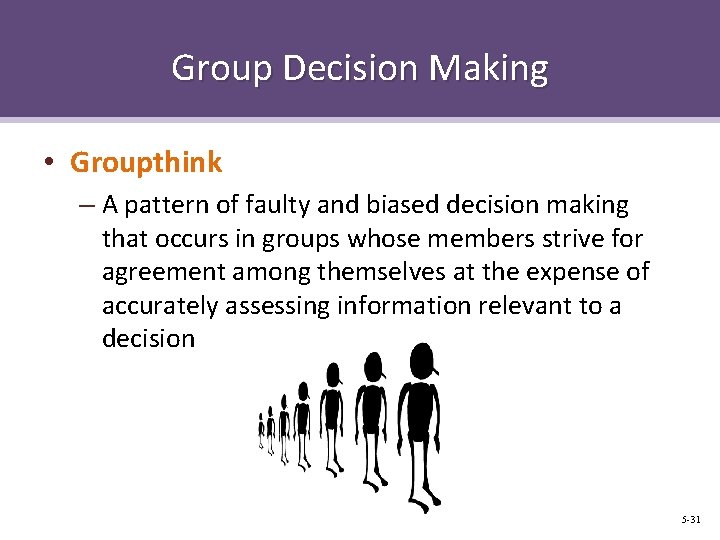 Group Decision Making

• Groupthink

– A pattern of faulty and biased decision making that occurs in groups whose members strive for agreement among themselves at the expense of accurately assessing information relevant to a decision

5-31